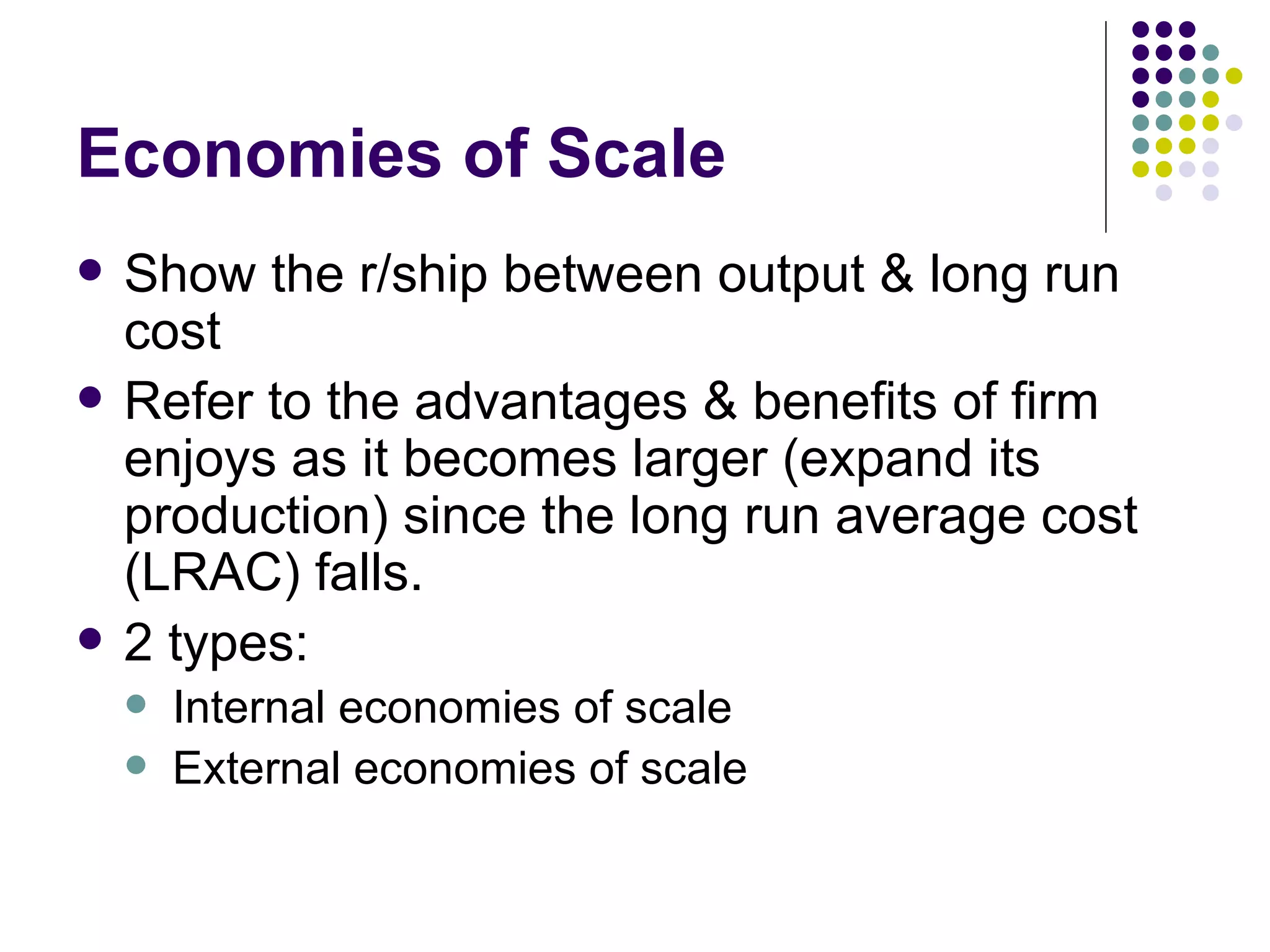 Economies of Scale

- Show the r/ship between output & long run cost
- Refer to the advantages & benefits of firm enjoys as it becomes larger (expand its production) since the long run average cost (LRAC) falls.
- 2 types:
  - Internal economies of scale
  - External economies of scale